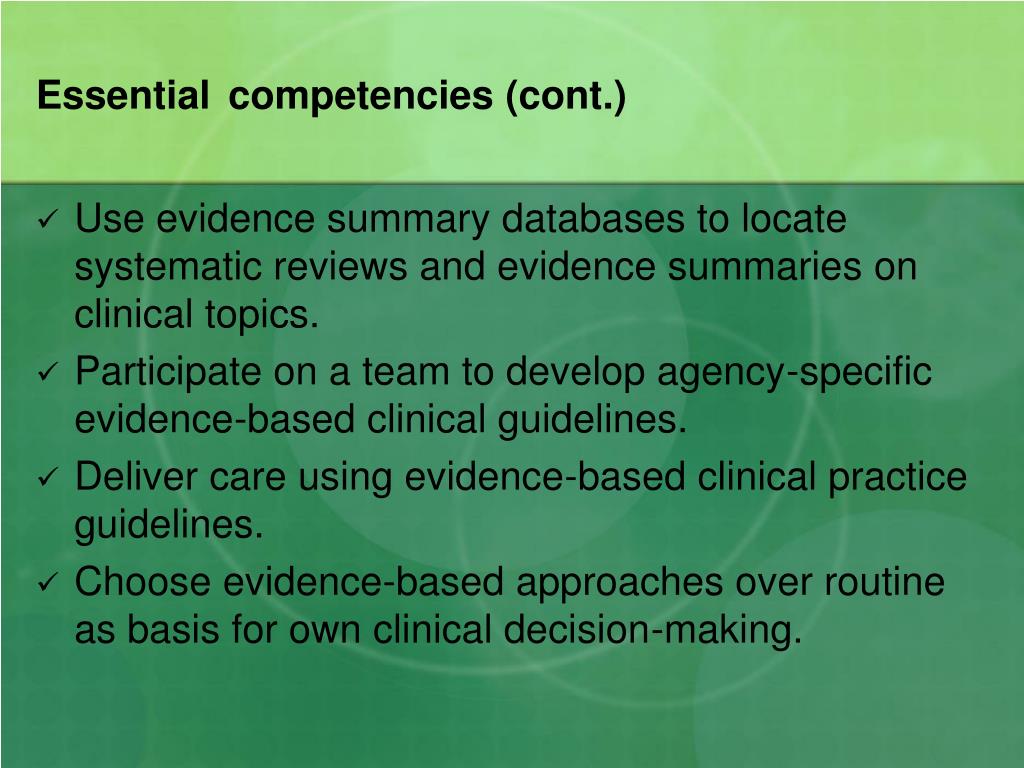 Essential competencies (cont.)

✓ Use evidence summary databases to locate systematic reviews and evidence summaries on clinical topics.
✓ Participate on a team to develop agency-specific evidence-based clinical guidelines.
✓ Deliver care using evidence-based clinical practice guidelines.
✓ Choose evidence-based approaches over routine as basis for own clinical decision-making.